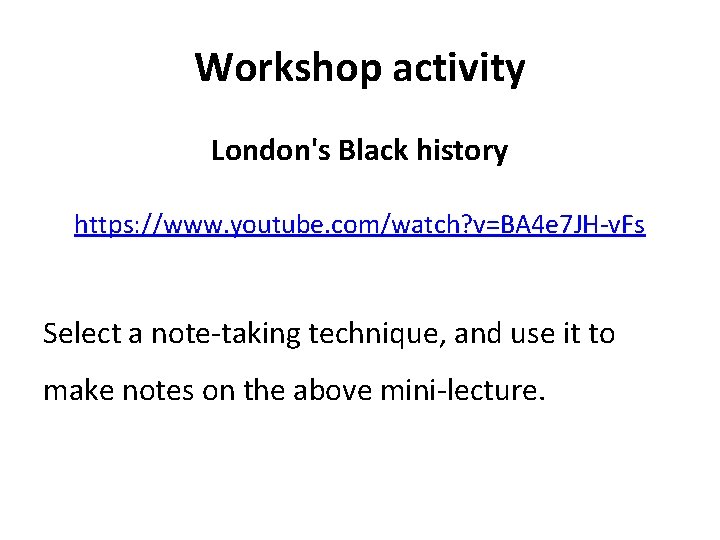 Workshop activity

London's Black history

https://www.youtube.com/watch?v=BA4e7JH-vFs

Select a note-taking technique, and use it to make notes on the above mini-lecture.